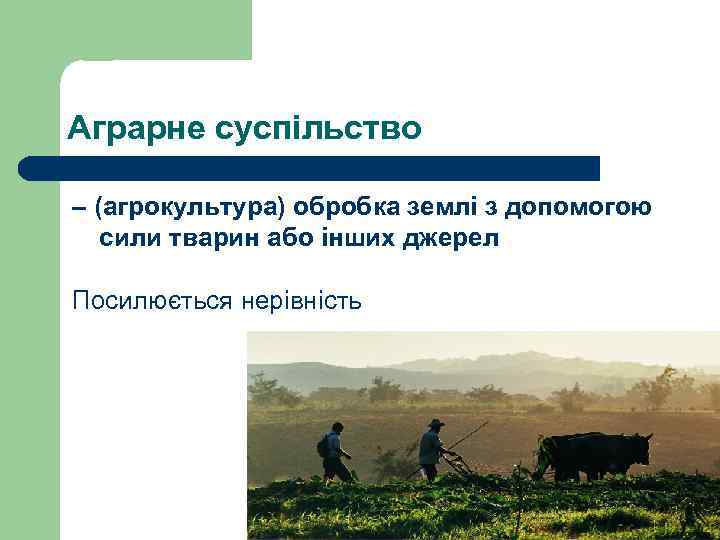 Аграрне суспільство

– (агрокультура) обробка землі з допомогою сили тварин або інших джерел

Посилюється нерівність